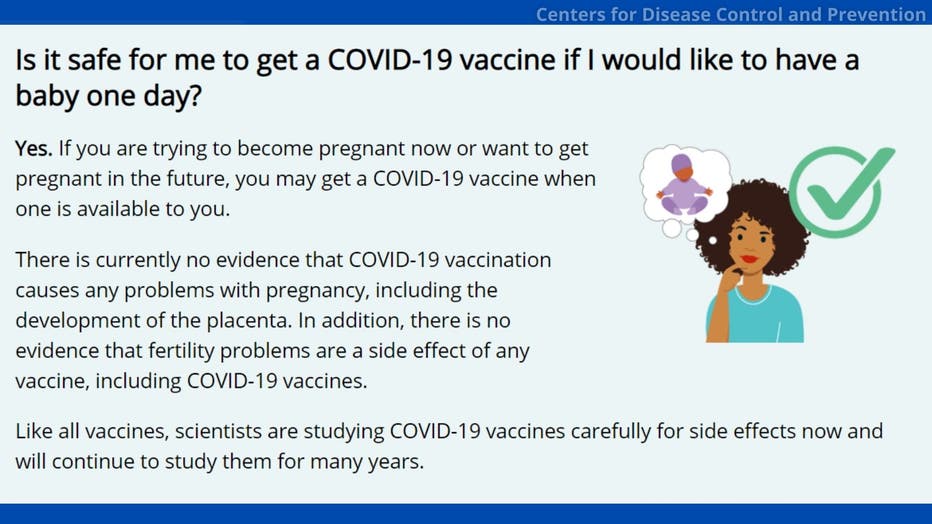 Centers for Disease Control and Prevention

Is it safe for me to get a COVID-19 vaccine if I would like to have a baby one day?

Yes. If you are trying to become pregnant now or want to get pregnant in the future, you may get a COVID-19 vaccine when one is available to you.

There is currently no evidence that COVID-19 vaccination causes any problems with pregnancy, including the development of the placenta. In addition, there is no evidence that fertility problems are a side effect of any vaccine, including COVID-19 vaccines.

Like all vaccines, scientists are studying COVID-19 vaccines carefully for side effects now and will continue to study them for many years.